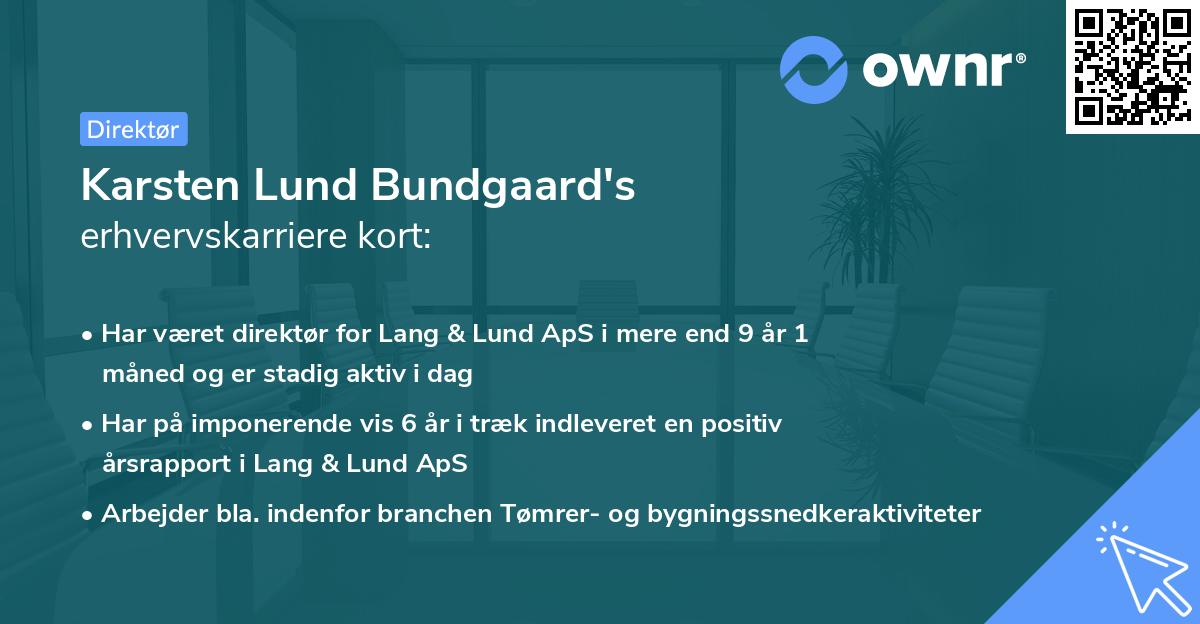 ownr®

Direktør

Karsten Lund Bundgaard's
erhvervskarriere kort:

• Har været direktør for Lang & Lund ApS i mere end 9 år 1 måned og er stadig aktiv i dag

• Har på imponerende vis 6 år i træk indleveret en positiv årsrapport i Lang & Lund ApS

• Arbejder bla. indenfor branchen Tømrer- og bygningssnedkeraktiviteter